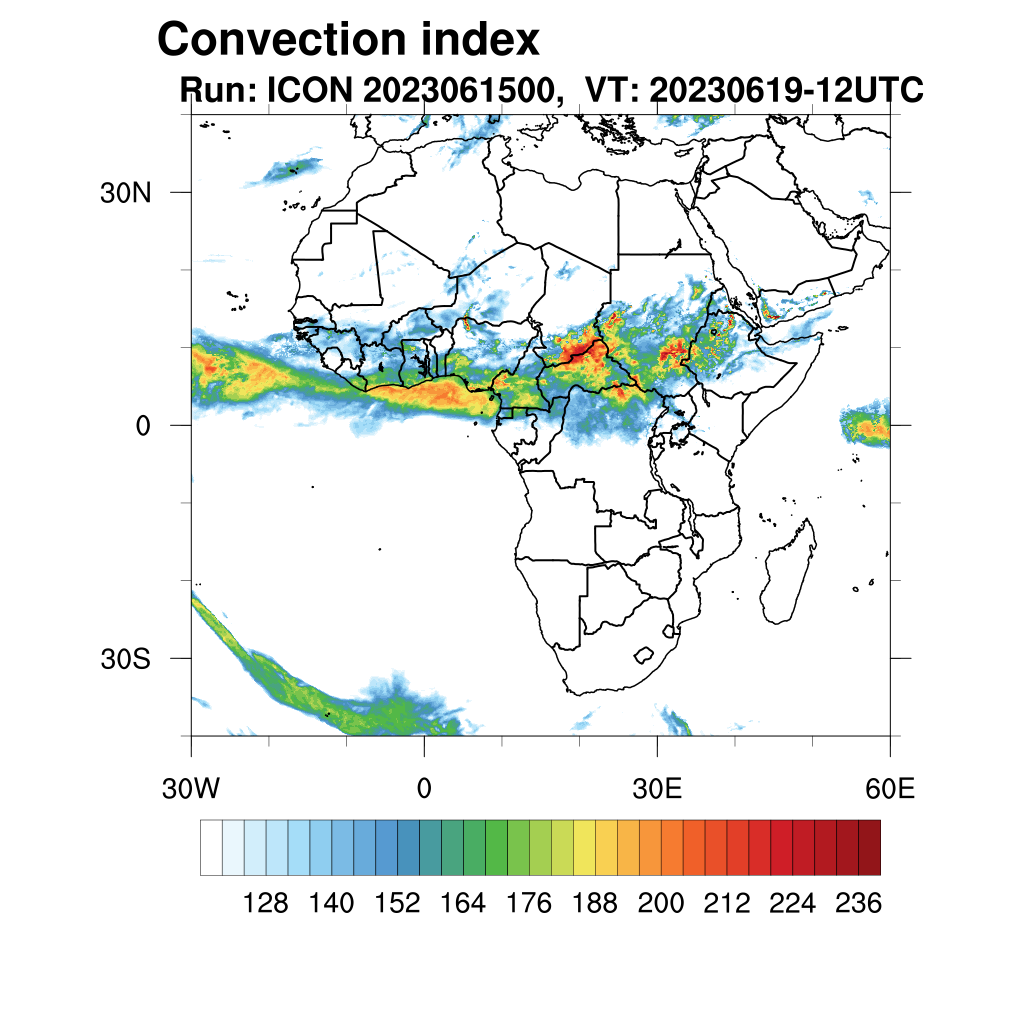 Convection index
Run: ICON 2023061500, VT: 20230619-12UTC

30N
0
30S

30W
0
30E
60E

128
140
152
164
176
188
200
212
224
236